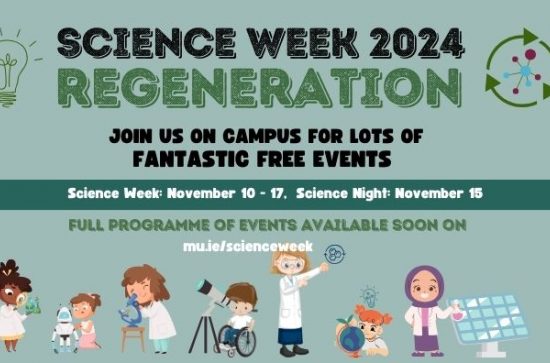 SCIENCE WEEK 2024
REGENERATION

JOIN US ON CAMPUS FOR LOTS OF FANTASTIC FREE EVENTS

Science Week: November 10 - 17, Science Night: November 15

FULL PROGRAMME OF EVENTS AVAILABLE SOON ON
mu.ie/scienceweek